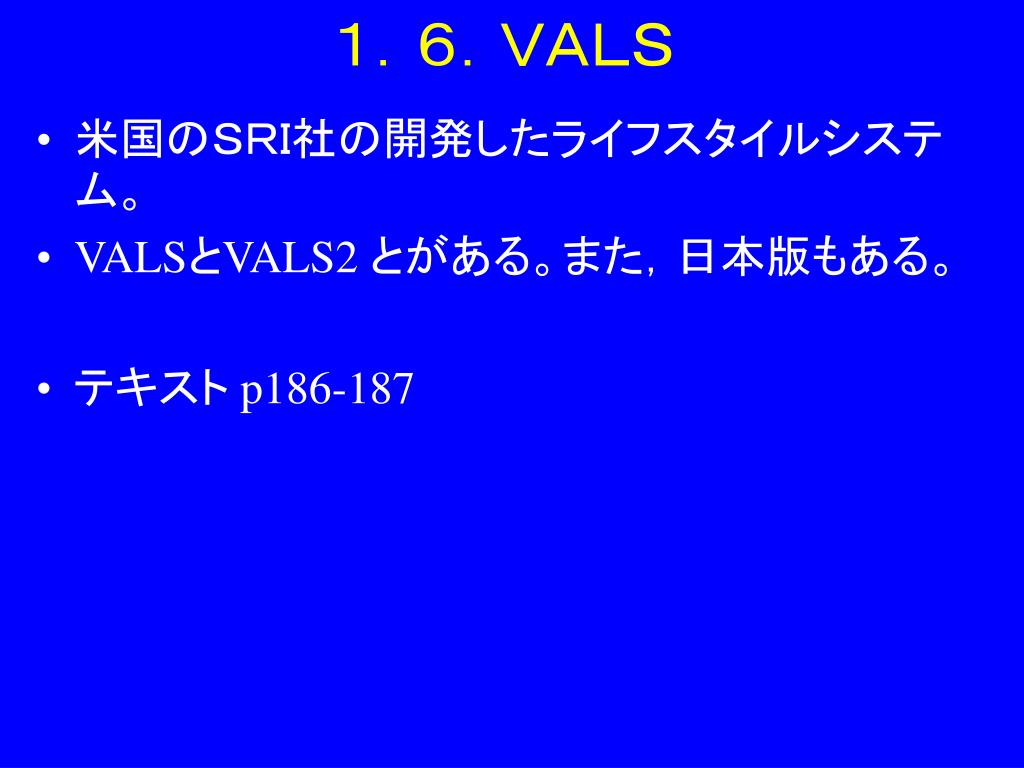 １．６．ＶＡＬＳ

• 米国のＳＲI社の開発したライフスタイルシステム。
• VALSとVALS2 とがある。また，日本版もある。

• テキスト p186-187